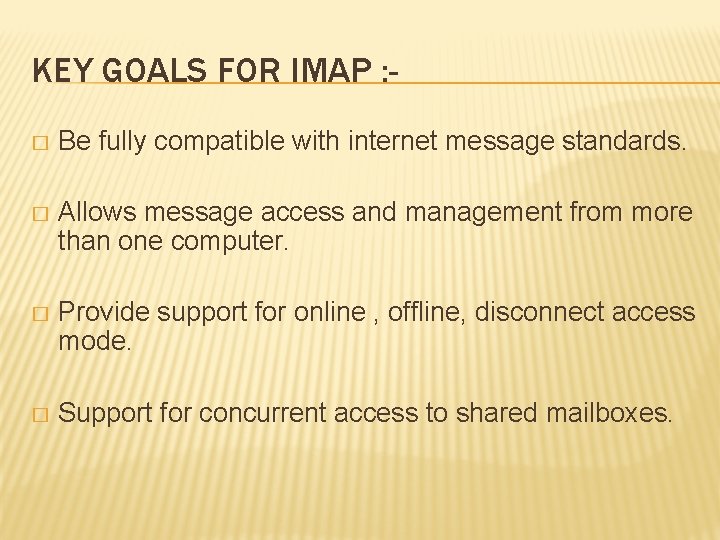 KEY GOALS FOR IMAP :-

□ Be fully compatible with internet message standards.

□ Allows message access and management from more than one computer.

□ Provide support for online , offline, disconnect access mode.

□ Support for concurrent access to shared mailboxes.